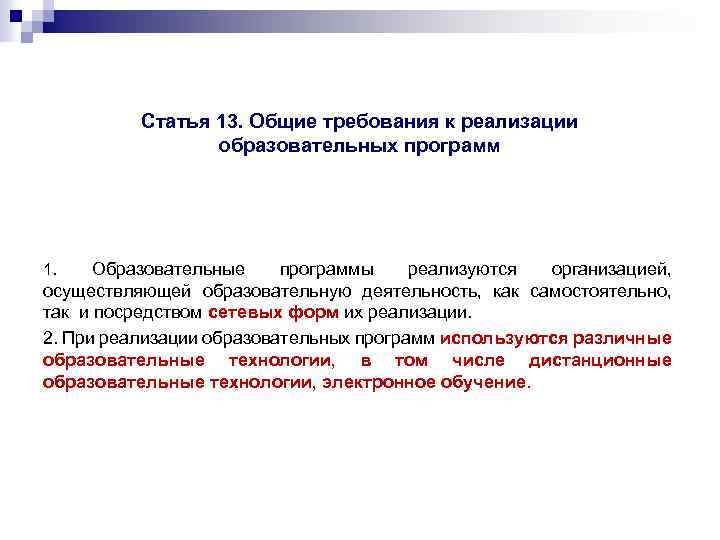 Статья 13. Общие требования к реализации образовательных программ

1. Образовательные программы реализуются организацией, осуществляющей образовательную деятельность, как самостоятельно, так и посредством сетевых форм их реализации.

2. При реализации образовательных программ используются различные образовательные технологии, в том числе дистанционные образовательные технологии, электронное обучение.